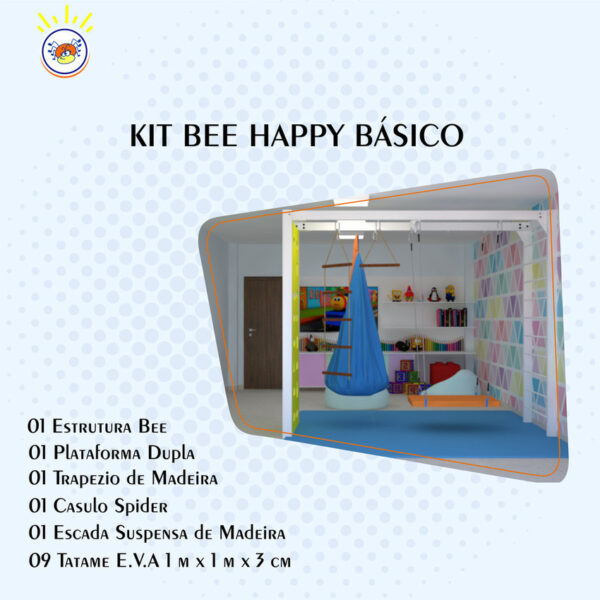 KIT BEE HAPPY BÁSICO

01 Estrutura Bee
01 Plataforma Dupla
01 Trapezio de Madeira
01 Casulo Spider
01 Escada Suspensa de Madeira
09 Tatame E.V.A 1 m x 1 m x 3 cm